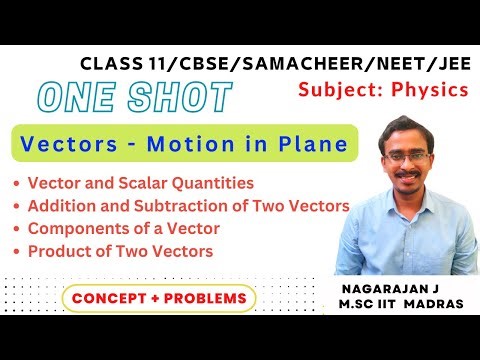 CLASS 11/CBSE/SAMACHEER/NEET/JEE

ONE SHOT

Subject: Physics

Vectors - Motion in Plane

• Vector and Scalar Quantities
• Addition and Subtraction of Two Vectors
• Components of a Vector
• Product of Two Vectors

CONCEPT + PROBLEMS

NAGARAJAN J
M.SC IIT MADRAS